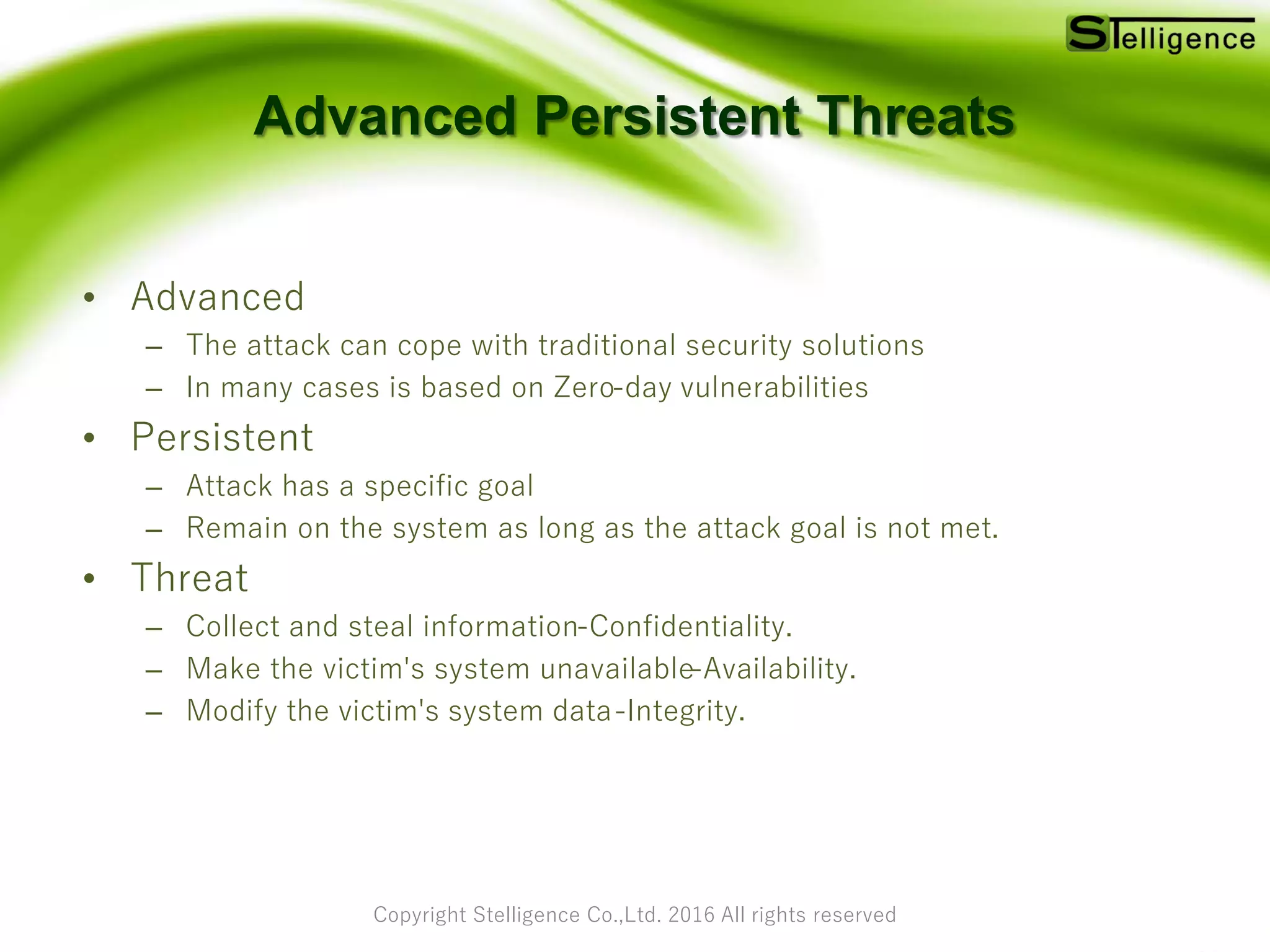 STelligence

Advanced Persistent Threats

• Advanced
– The attack can cope with traditional security solutions
– In many cases is based on Zero-day vulnerabilities
• Persistent
– Attack has a specific goal
– Remain on the system as long as the attack goal is not met.
• Threat
– Collect and steal information-Confidentiality.
– Make the victim's system unavailable-Availability.
– Modify the victim's system data-Integrity.

Copyright Stelligence Co.,Ltd. 2016 All rights reserved